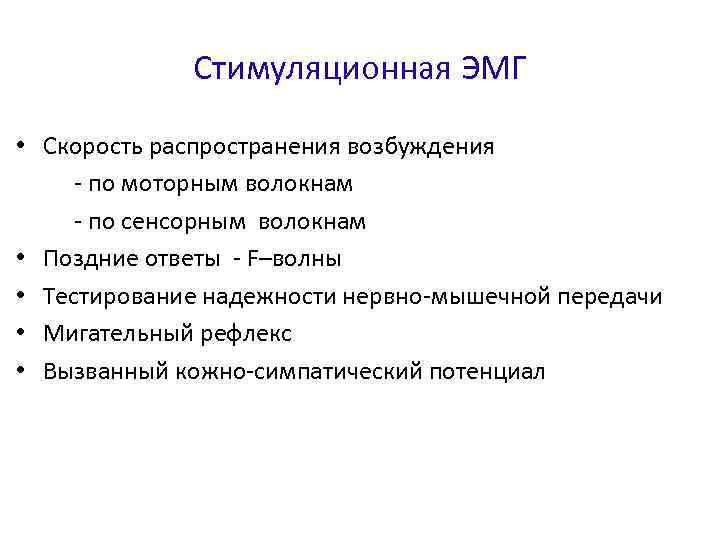 Стимуляционная ЭМГ

• Скорость распространения возбуждения
- по моторным волокнам
- по сенсорным волокнам
• Поздние ответы - F–волны
• Тестирование надежности нервно-мышечной передачи
• Мигательный рефлекс
• Вызванный кожно-симпатический потенциал